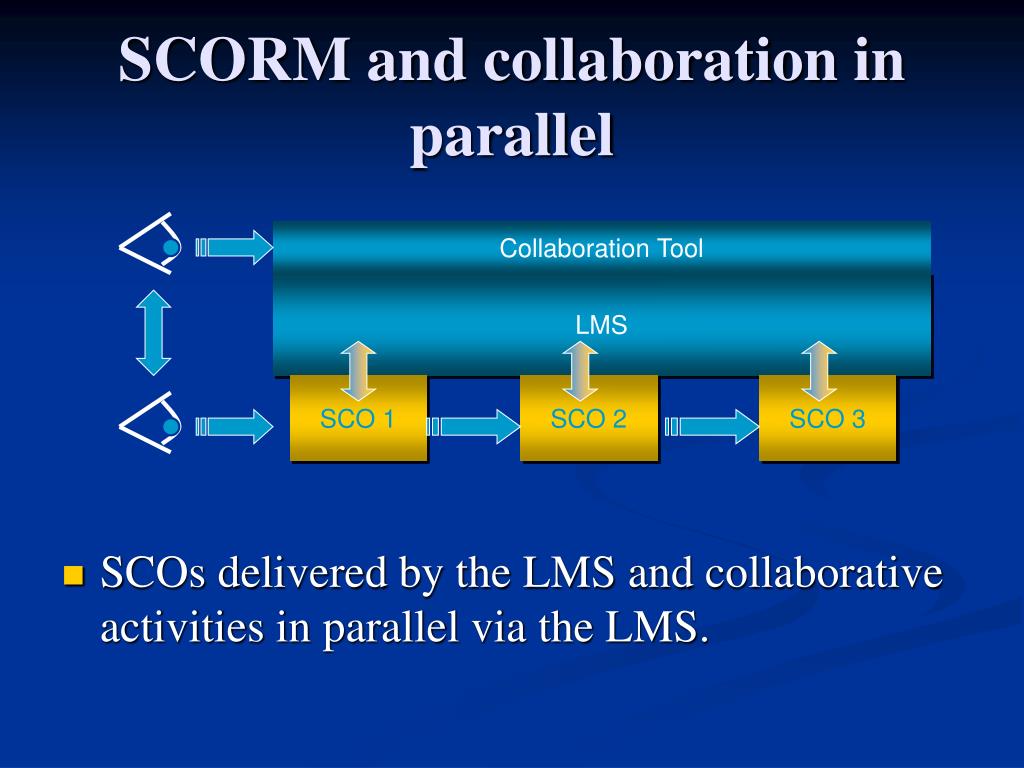 SCORM and collaboration in parallel

Collaboration Tool

LMS

SCO 1

SCO 2

SCO 3

SCOs delivered by the LMS and collaborative activities in parallel via the LMS.